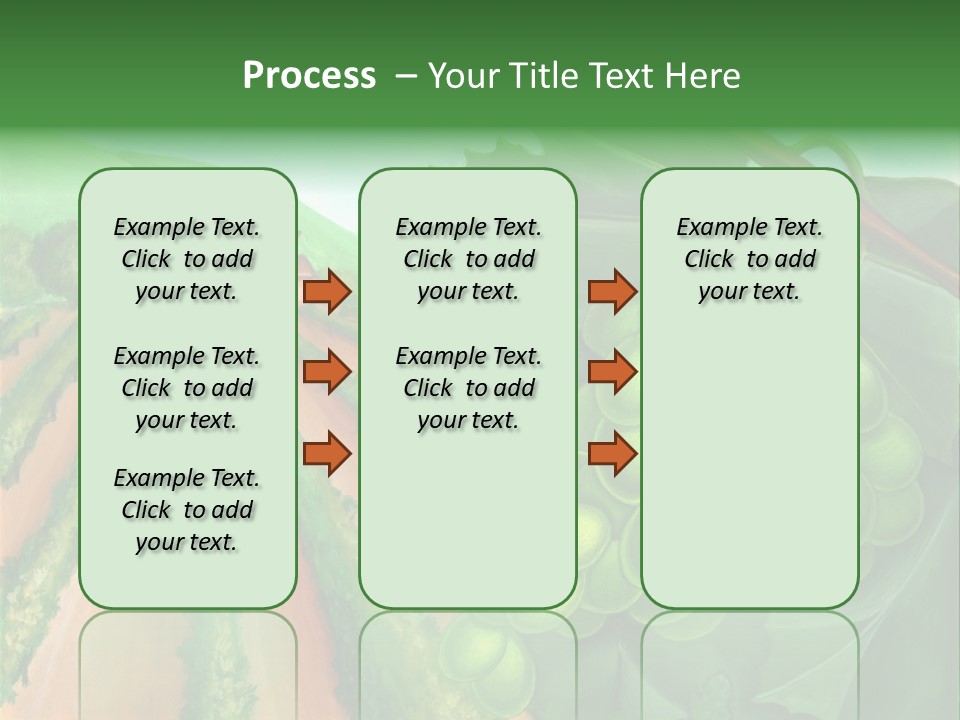 Process – Your Title Text Here

Example Text. Click to add your text.

Example Text. Click to add your text.

Example Text. Click to add your text.

Example Text. Click to add your text.

Example Text. Click to add your text.

Example Text. Click to add your text.